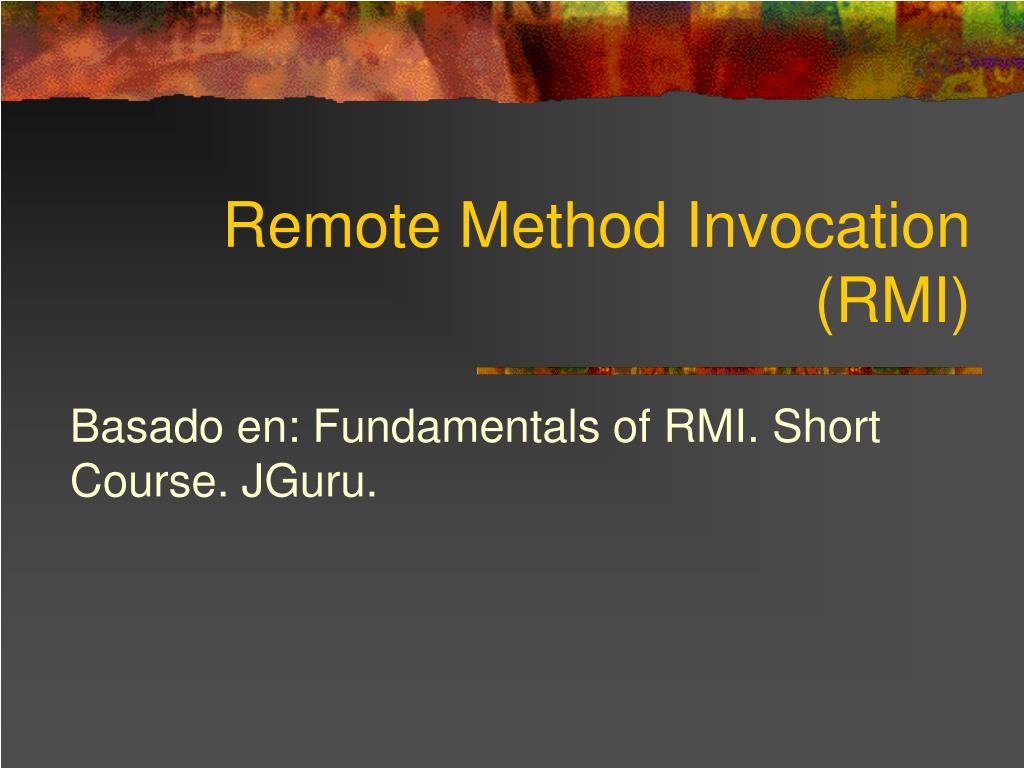 Remote Method Invocation (RMI)

Basado en: Fundamentals of RMI. Short Course. JGuru.